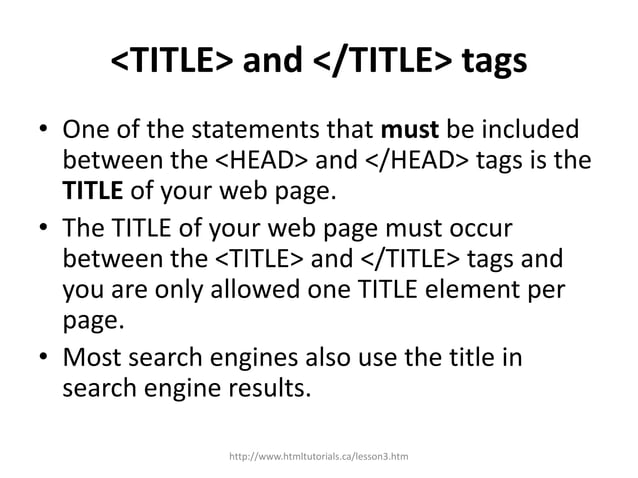 <TITLE> and </TITLE> tags

• One of the statements that **must** be included between the <HEAD> and </HEAD> tags is the **TITLE** of your web page.
• The TITLE of your web page must occur between the <TITLE> and </TITLE> tags and you are only allowed one TITLE element per page.
• Most search engines also use the title in search engine results.

http://www.htmltutorials.ca/lesson3.htm